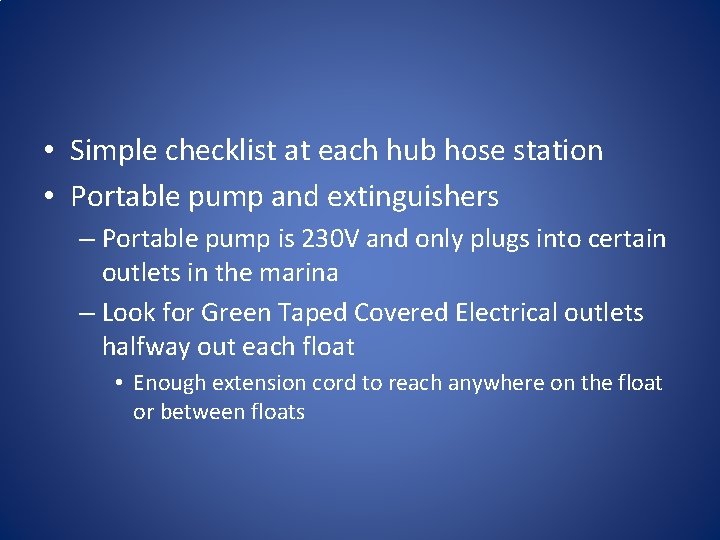 • Simple checklist at each hub hose station
• Portable pump and extinguishers
– Portable pump is 230V and only plugs into certain outlets in the marina
– Look for Green Taped Covered Electrical outlets halfway out each float
• Enough extension cord to reach anywhere on the float or between floats